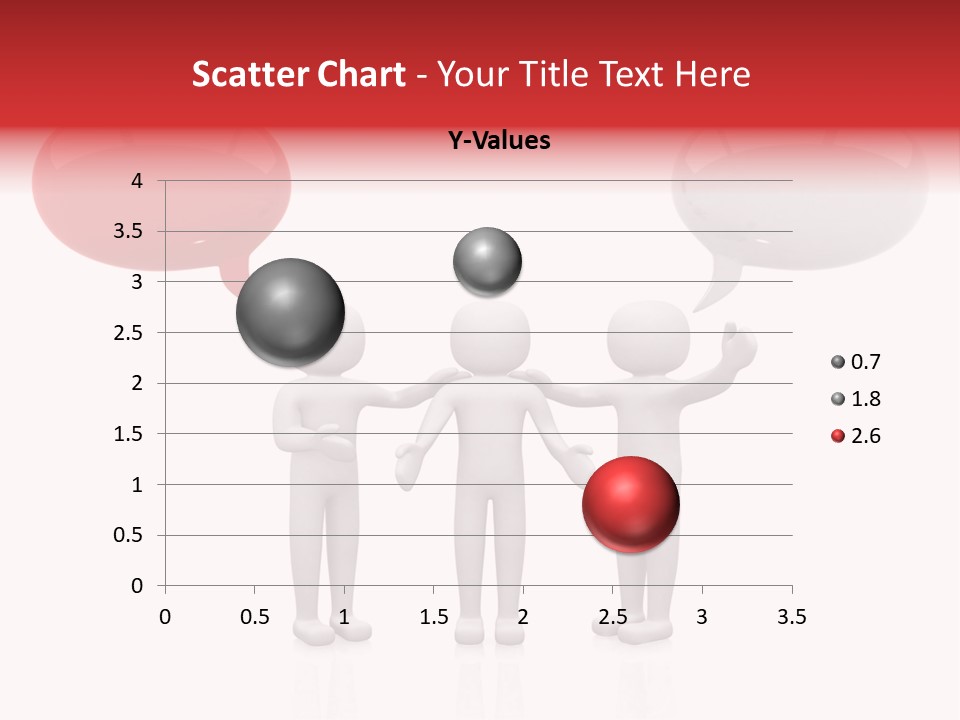 Scatter Chart - Your Title Text Here

Y-Values

4
3.5
3
2.5
2
1.5
1
0.5
0

0 0.5 1 1.5 2 2.5 3 3.5

0.7
1.8
2.6